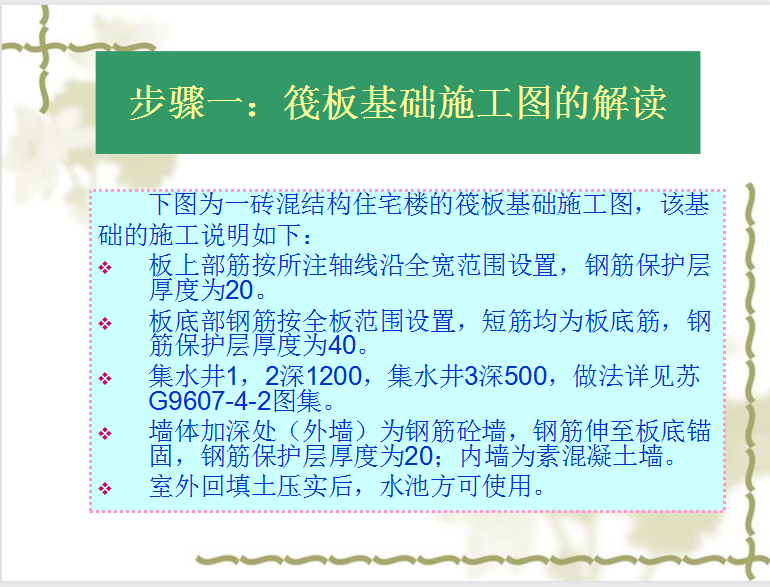 步骤一：筏板基础施工图的解读

下图为一砖混结构住宅楼的筏板基础施工图，该基础的施工说明如下：

❖ 板上部筋按所注轴线沿全宽范围设置，钢筋保护层厚度为20。
❖ 板底部钢筋按全板范围设置，短筋均为板底筋，钢筋保护层厚度为40。
❖ 集水井1，2深1200，集水井3深500，做法详见苏G9607-4-2图集。
❖ 墙体加深处（外墙）为钢筋砼墙，钢筋伸至板底锚固，钢筋保护层厚度为20；内墙为素混凝土墙。
❖ 室外回填土压实后，水池方可使用。